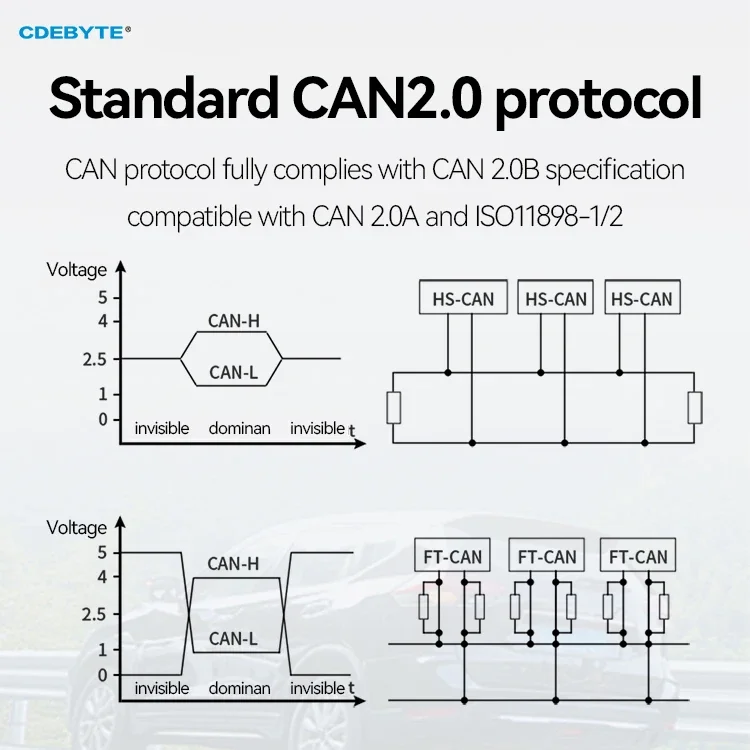 CDEBYTE®

Standard CAN2.0 protocol

CAN protocol fully complies with CAN 2.0B specification compatible with CAN 2.0A and ISO11898-1/2

Voltage
5
4
2.5
1
0
CAN-H
CAN-L
invisible dominan invisible t

HS-CAN HS-CAN HS-CAN

Voltage
5
4
2.5
1
0
CAN-H
CAN-L
invisible dominan invisible t

FT-CAN FT-CAN FT-CAN